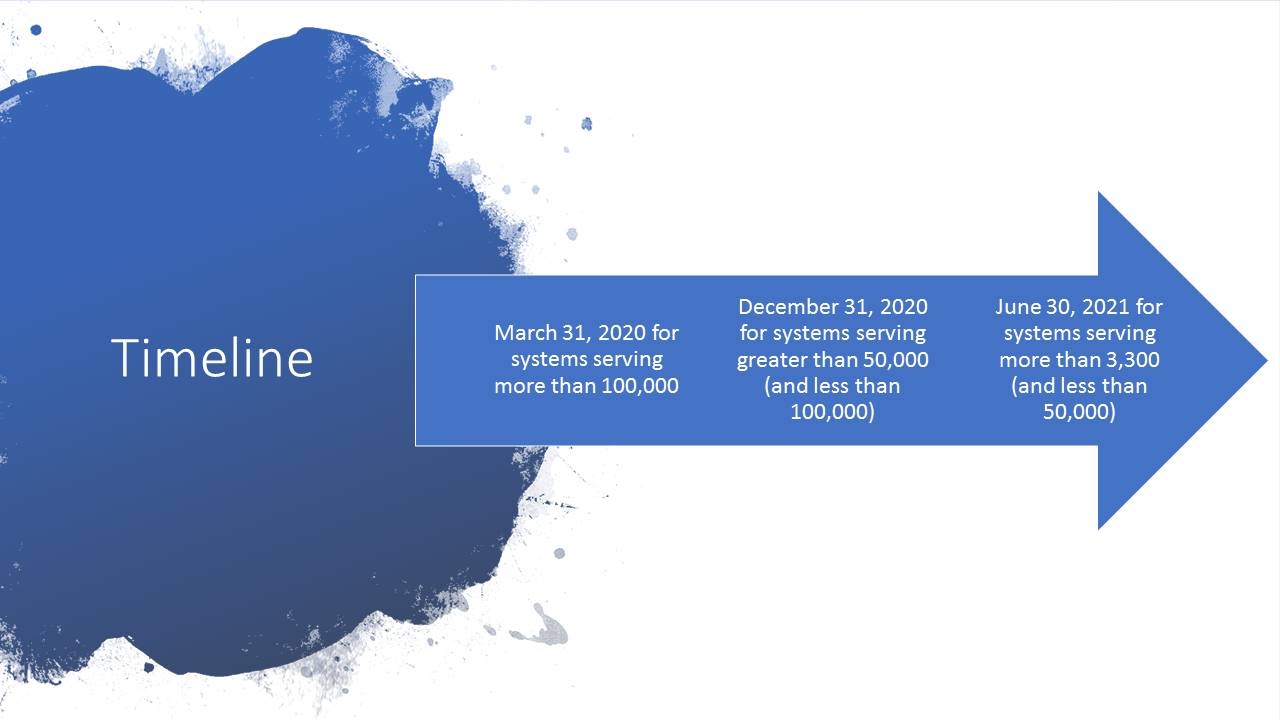 Timeline

March 31, 2020 for systems serving more than 100,000

December 31, 2020 for systems serving greater than 50,000 (and less than 100,000)

June 30, 2021 for systems serving more than 3,300 (and less than 50,000)